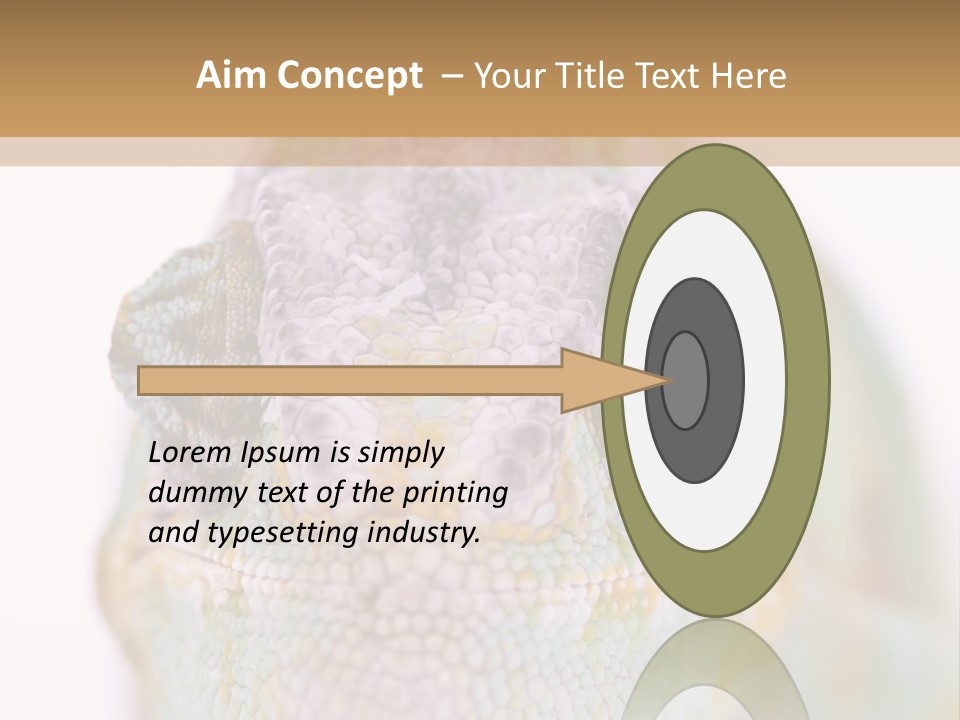 Aim Concept – Your Title Text Here

Lorem Ipsum is simply dummy text of the printing and typesetting industry.